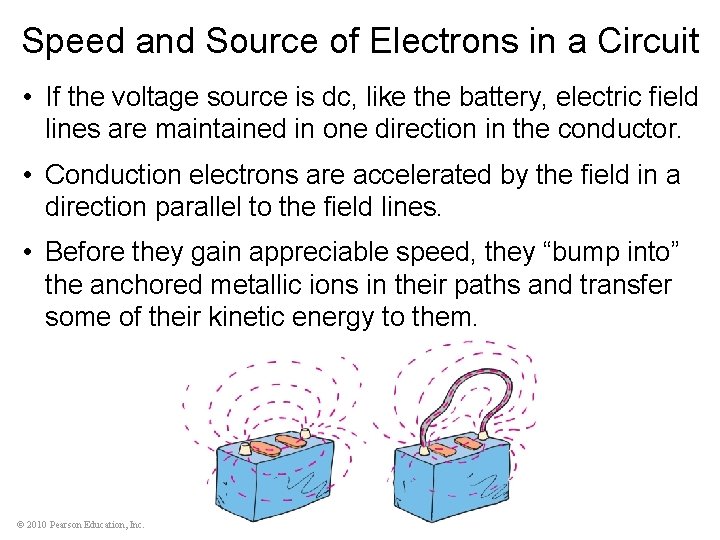 Speed and Source of Electrons in a Circuit

• If the voltage source is dc, like the battery, electric field lines are maintained in one direction in the conductor.

• Conduction electrons are accelerated by the field in a direction parallel to the field lines.

• Before they gain appreciable speed, they “bump into” the anchored metallic ions in their paths and transfer some of their kinetic energy to them.

© 2010 Pearson Education, Inc.